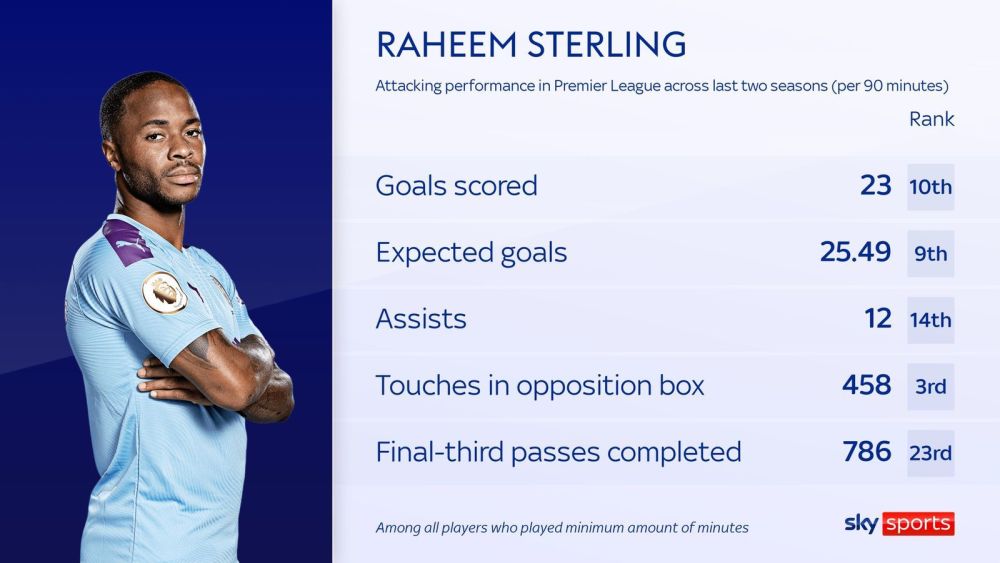 RAHEEM STERLING

Attacking performance in Premier League across last two seasons (per 90 minutes)

| | | Rank |
|---|---|---|
| Goals scored | 23 | 10th |
| Expected goals | 25.49 | 9th |
| Assists | 12 | 14th |
| Touches in opposition box | 458 | 3rd |
| Final-third passes completed | 786 | 23rd |

Among all players who played minimum amount of minutes

sky sports